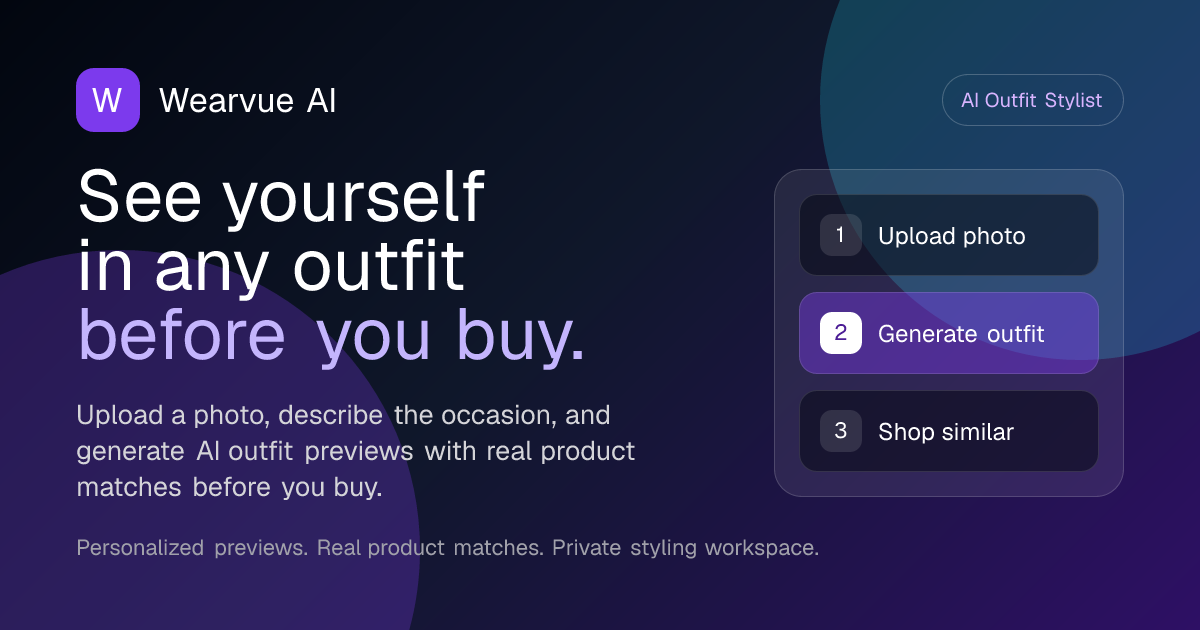 W Wearvue AI

AI Outfit Stylist

See yourself in any outfit before you buy.

Upload a photo, describe the occasion, and generate AI outfit previews with real product matches before you buy.

Personalized previews. Real product matches. Private styling workspace.

1 Upload photo

2 Generate outfit

3 Shop similar